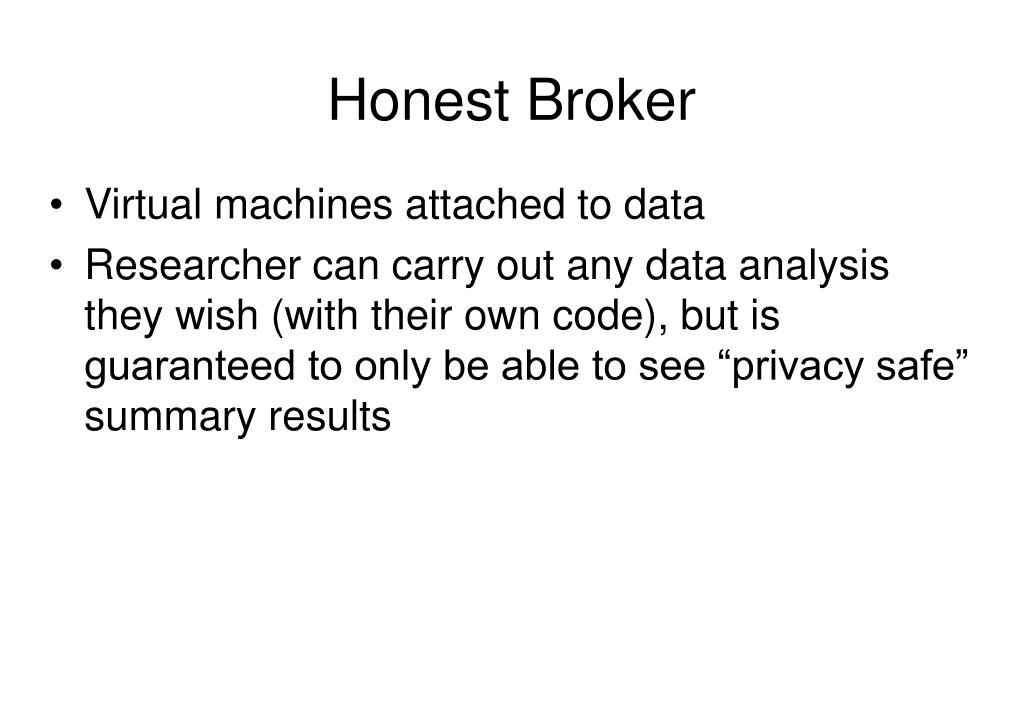 Honest Broker

• Virtual machines attached to data
• Researcher can carry out any data analysis they wish (with their own code), but is guaranteed to only be able to see “privacy safe” summary results